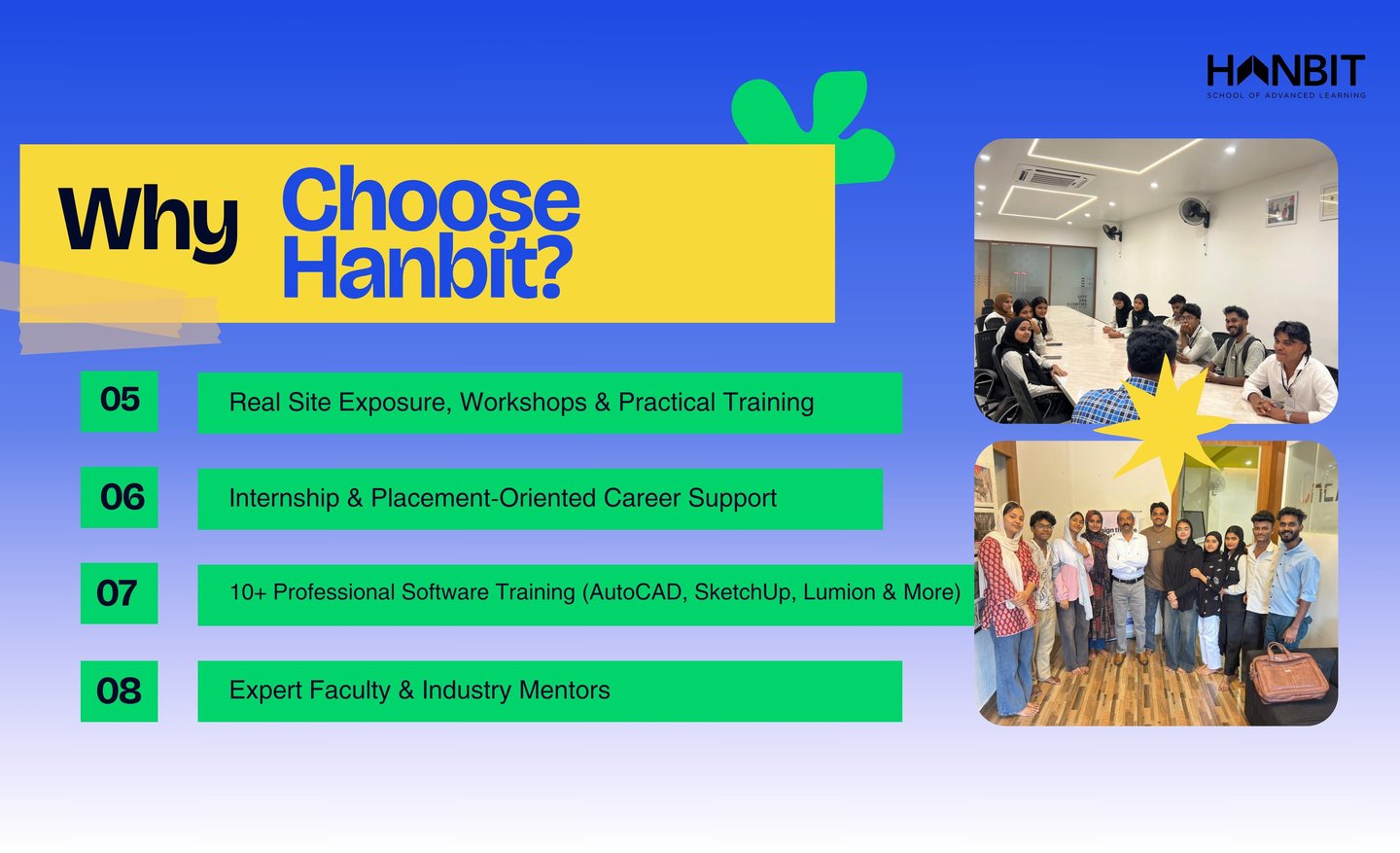 HANBIT
SCHOOL OF ADVANCED LEARNING

Why Choose Hanbit?

05 Real Site Exposure, Workshops & Practical Training

06 Internship & Placement-Oriented Career Support

07 10+ Professional Software Training (AutoCAD, SketchUp, Lumion & More)

08 Expert Faculty & Industry Mentors